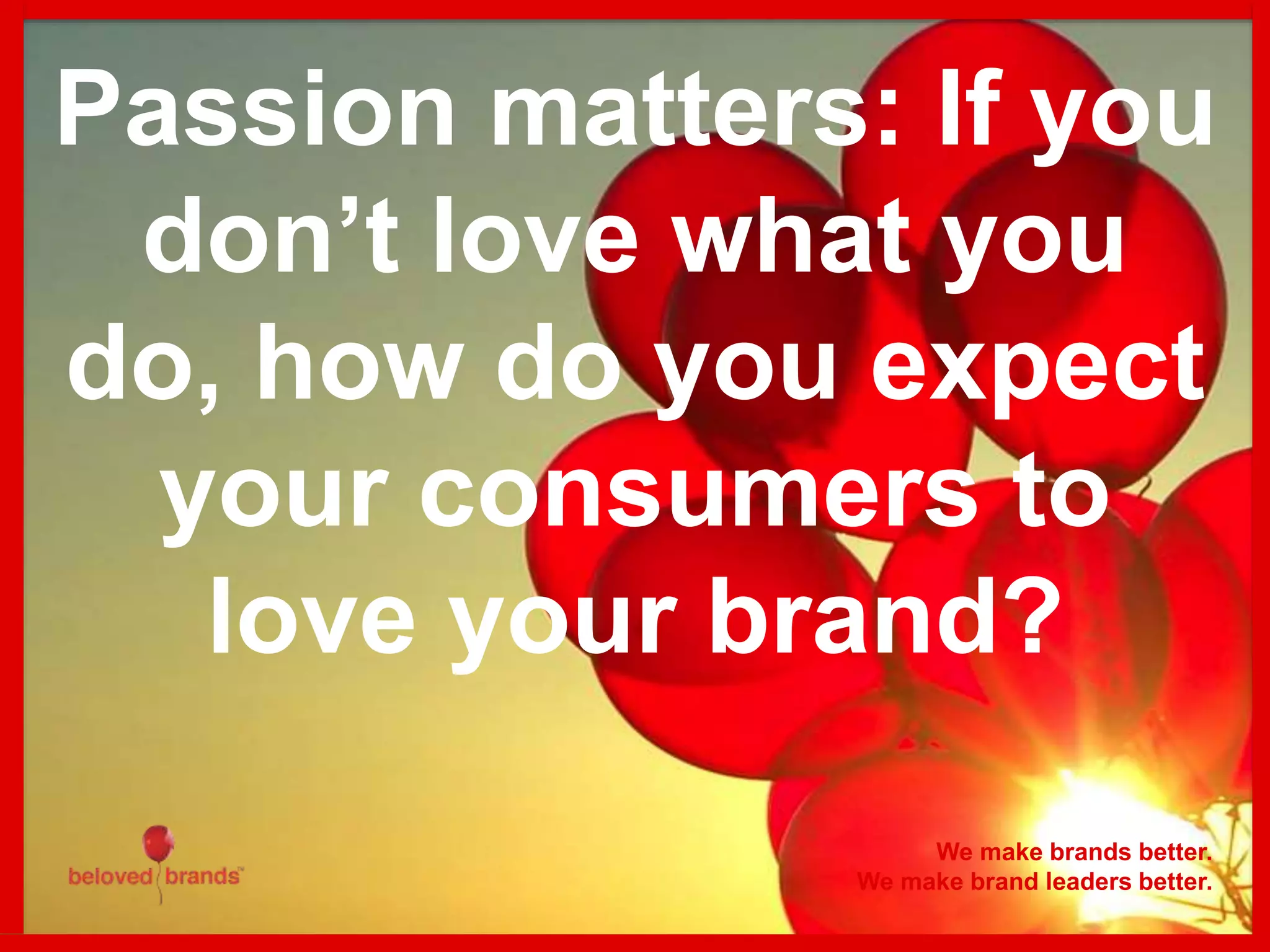 Passion matters: If you don’t love what you do, how do you expect your consumers to love your brand?

beloved brands™

We make brands better.
We make brand leaders better.